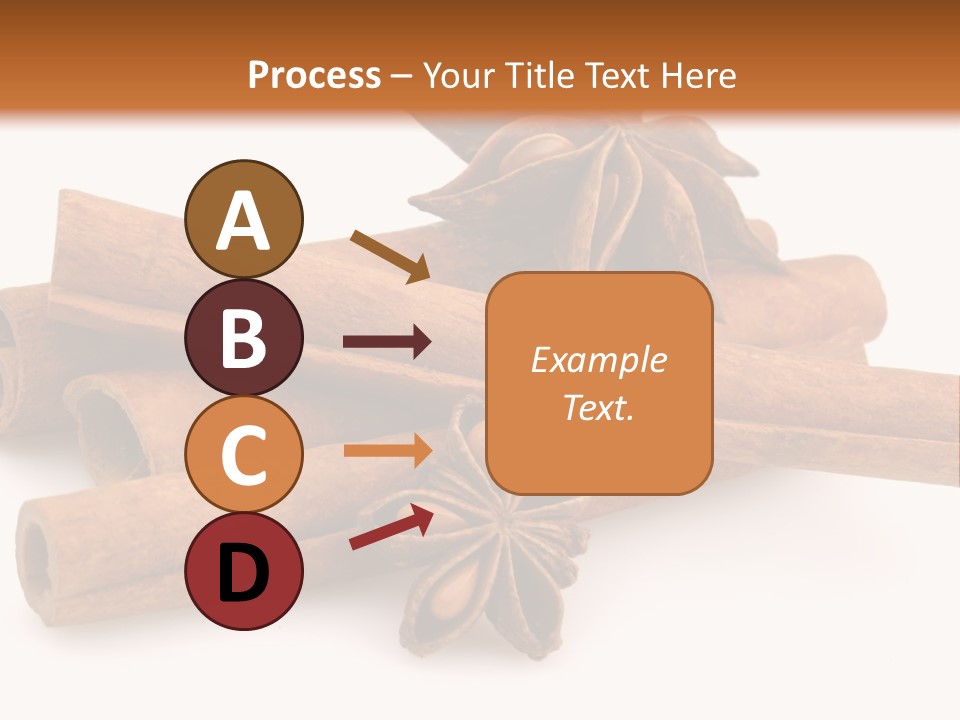 Process – Your Title Text Here

A

B

C

D

Example Text.